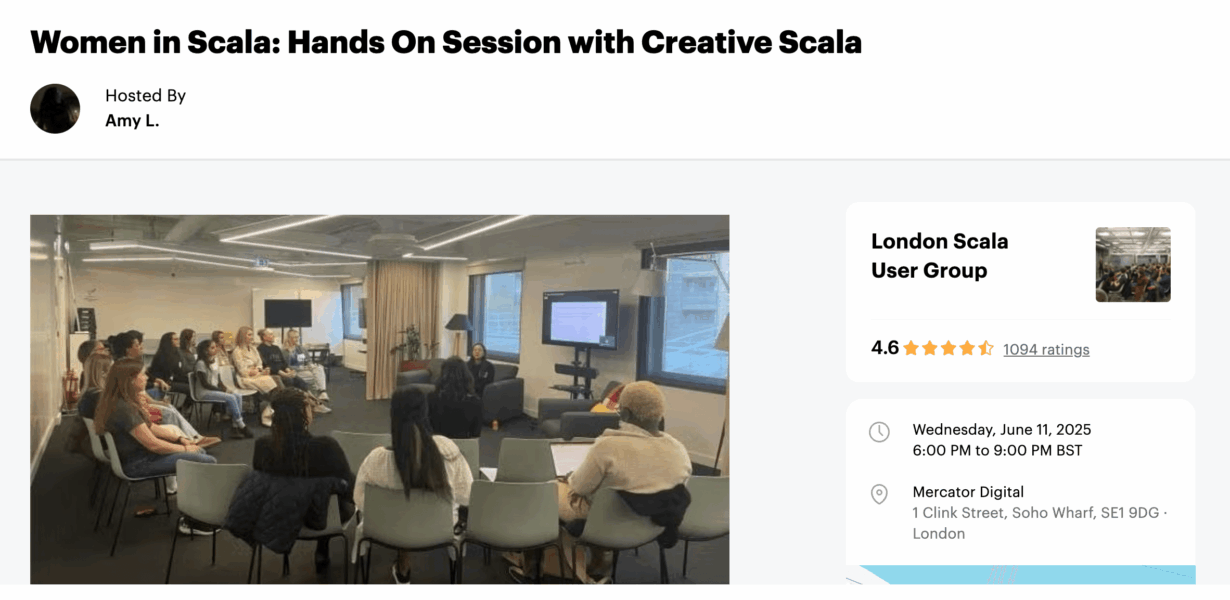 Women in Scala: Hands On Session with Creative Scala

Hosted By
Amy L.

London Scala User Group

4.6 1094 ratings

Wednesday, June 11, 2025
6:00 PM to 9:00 PM BST

Mercator Digital
1 Clink Street, Soho Wharf, SE1 9DG · London